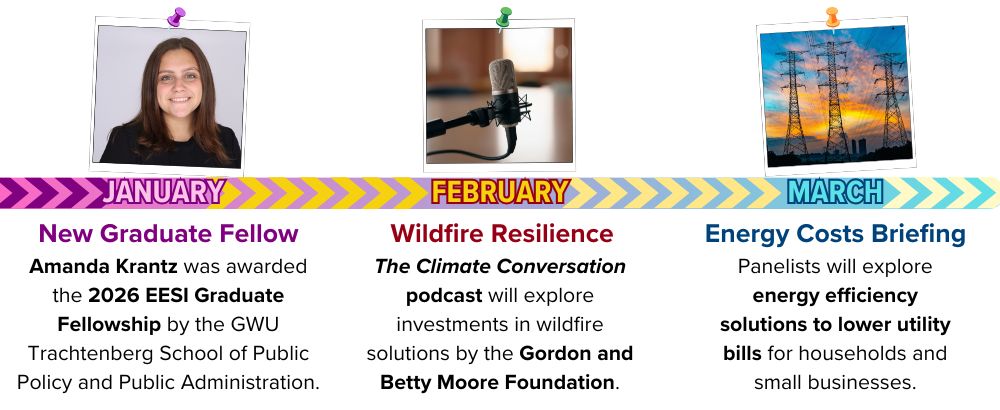 JANUARY

New Graduate Fellow

Amanda Krantz was awarded the 2026 EESI Graduate Fellowship by the GWU Trachtenberg School of Public Policy and Public Administration.

FEBRUARY

Wildfire Resilience

The Climate Conversation podcast will explore investments in wildfire solutions by the Gordon and Betty Moore Foundation.

MARCH

Energy Costs Briefing

Panelists will explore energy efficiency solutions to lower utility bills for households and small businesses.